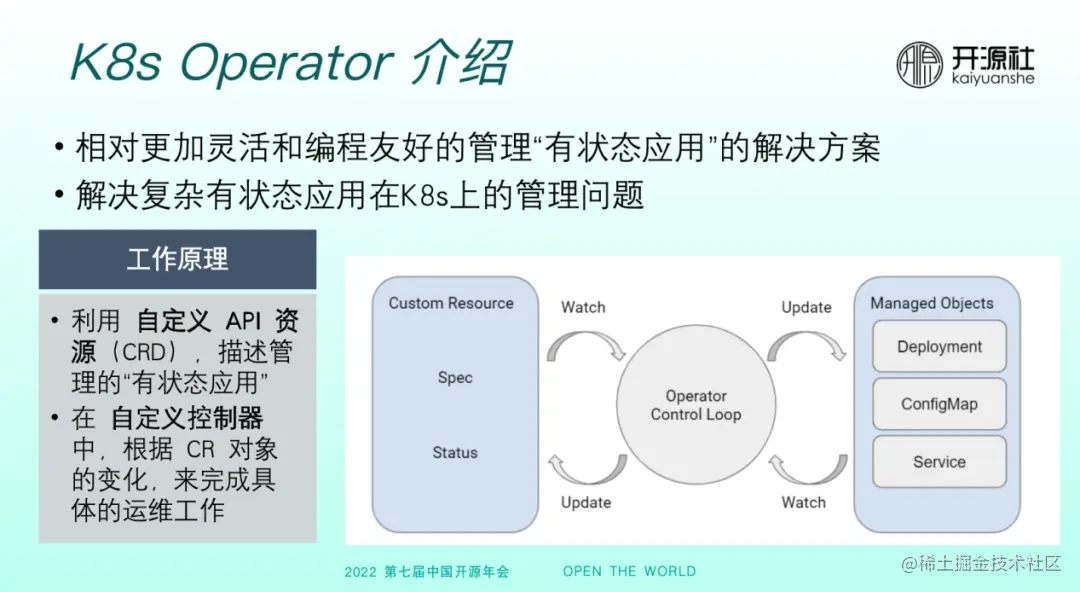 K8s Operator 介绍

开源社
kaiyuanshe

• 相对更加灵活和编程友好的管理“有状态应用”的解决方案
• 解决复杂有状态应用在K8s上的管理问题

工作原理

• 利用 自定义 API 资源（CRD），描述管理的“有状态应用”
• 在 自定义控制器 中，根据 CR 对象的变化，来完成具体的运维工作

Custom Resource
Spec
Status
Watch
Update
Operator Control Loop
Update
Watch
Managed Objects
Deployment
ConfigMap
Service

2022 第七届中国开源年会 OPEN THE WORLD

@稀土掘金技术社区